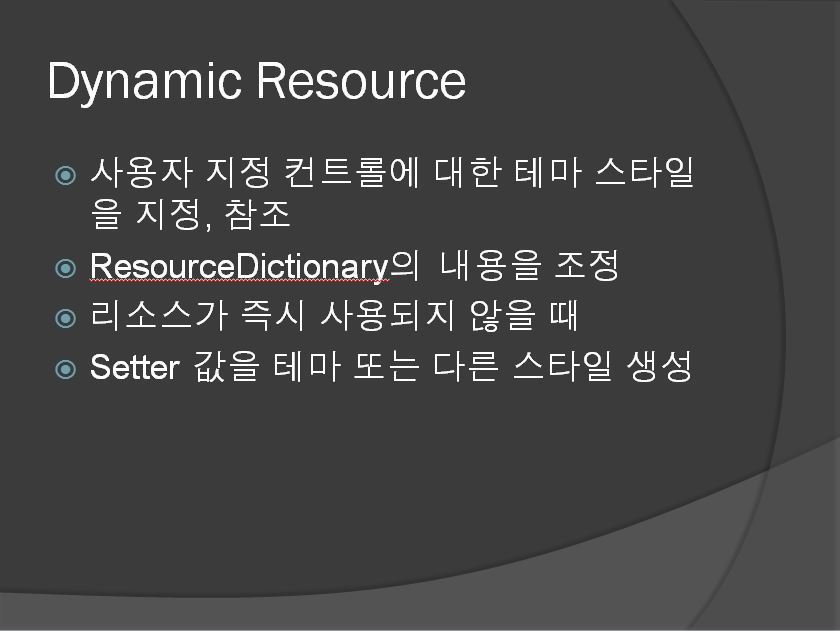 Dynamic Resource

사용자 지정 컨트롤에 대한 테마 스타일을 지정, 참조

ResourceDictionary의 내용을 조정

리소스가 즉시 사용되지 않을 때

Setter 값을 테마 또는 다른 스타일 생성